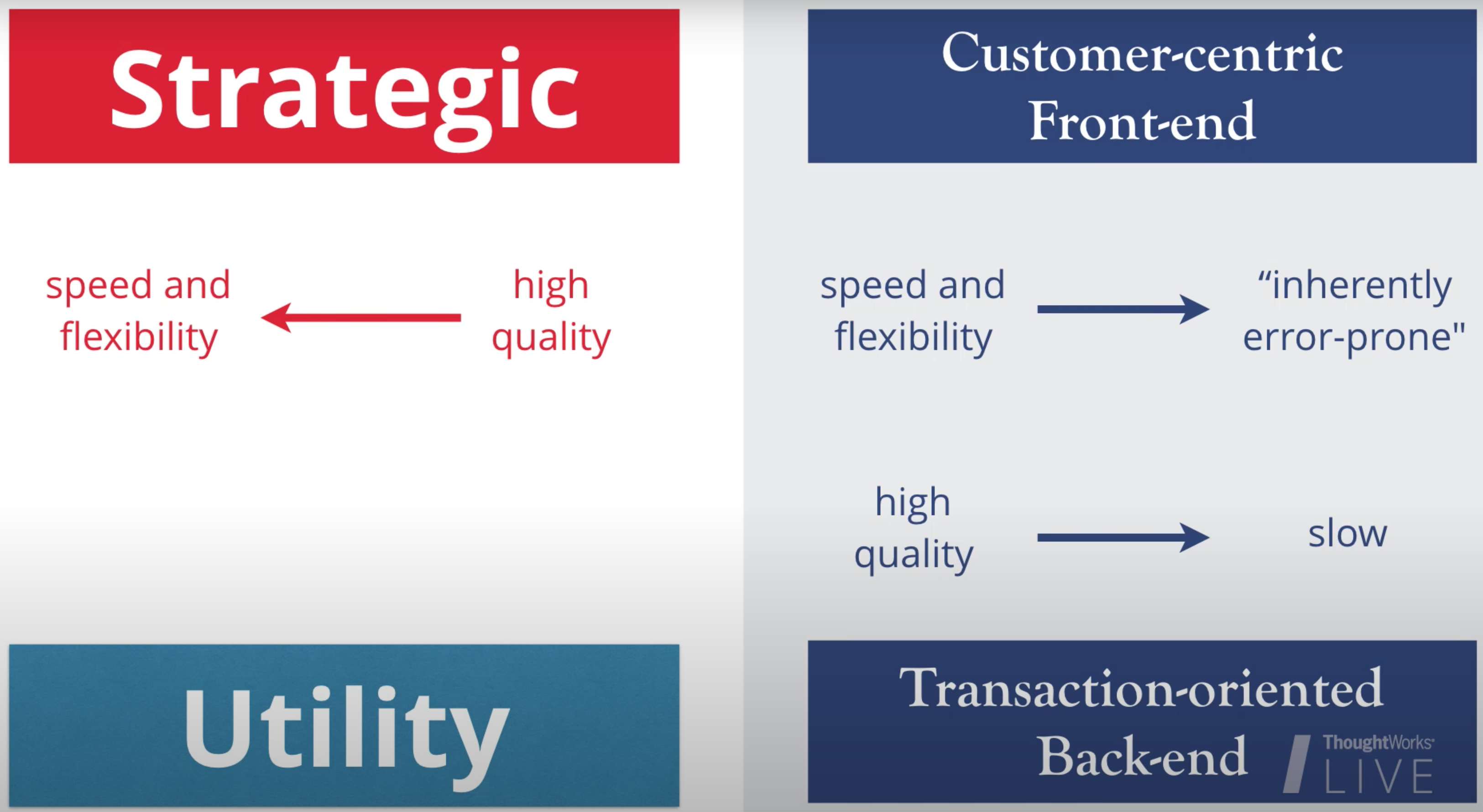 Strategic

speed and flexibility

high quality

Utility

Customer-centric Front-end

speed and flexibility

“inherently error-prone"

high quality

slow

Transaction-oriented Back-end

ThoughtWorks LIVE